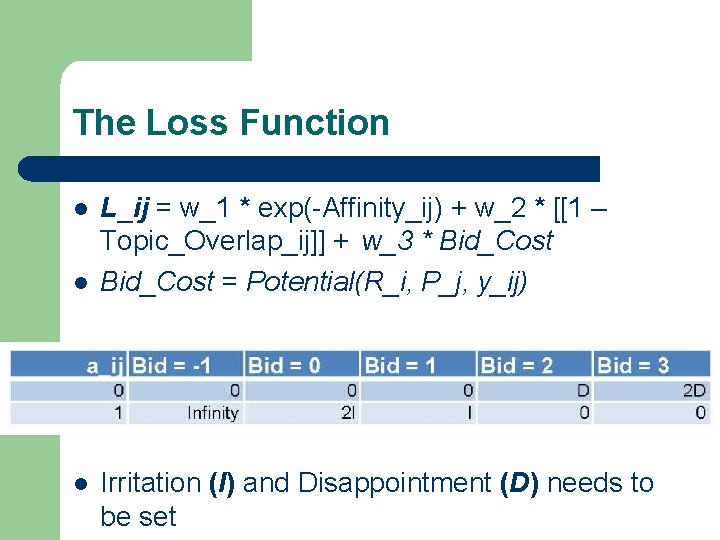 The Loss Function

• L_ij = w_1 * exp(-Affinity_ij) + w_2 * [[1 – Topic_Overlap_ij]] + w_3 * Bid_Cost

• Bid_Cost = Potential(R_i, P_j, y_ij)

| a_ij | Bid = -1 | Bid = 0 | Bid = 1 | Bid = 2 | Bid = 3 |
|---|---|---|---|---|---|
| 0 | 0 | 0 | 0 | D | 2D |
| 1 | Infinity | 2I | I | 0 | 0 |

• Irritation (I) and Disappointment (D) needs to be set